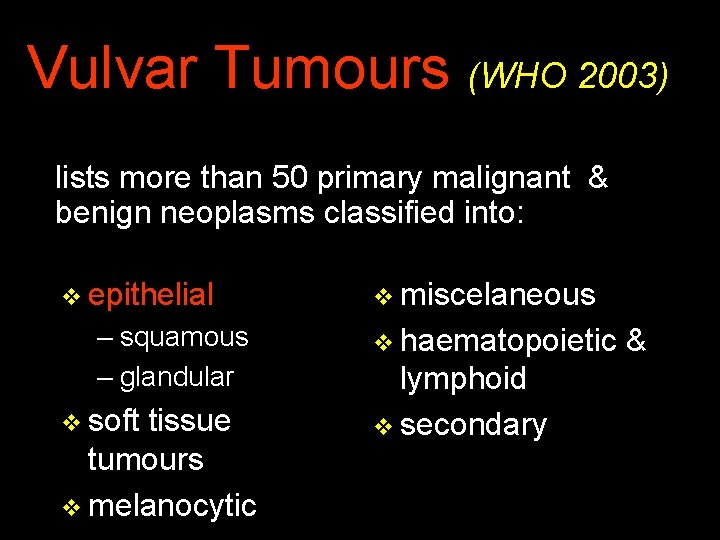 Vulvar Tumours (WHO 2003)

lists more than 50 primary malignant & benign neoplasms classified into:

❖ epithelial
– squamous
– glandular
❖ soft tissue tumours
❖ melanocytic

❖ miscelaneous
❖ haematopoietic & lymphoid
❖ secondary